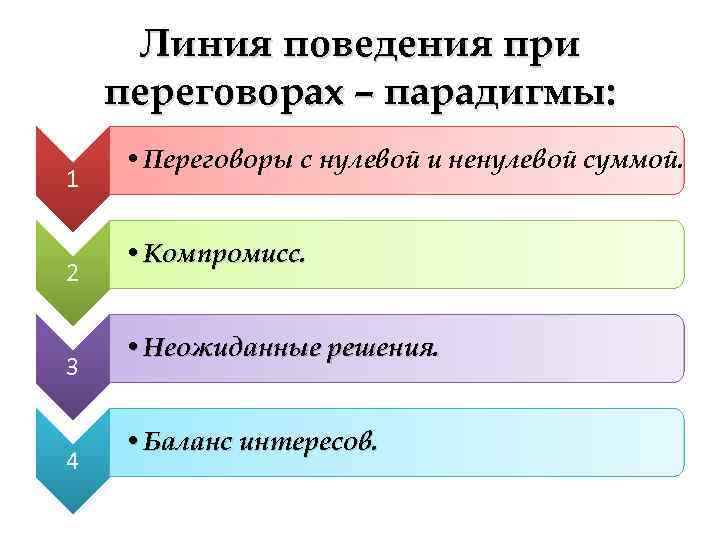 Линия поведения при переговорах – парадигмы:

1

• Переговоры с нулевой и ненулевой суммой.

2

• Компромисс.

3

• Неожиданные решения.

4

• Баланс интересов.